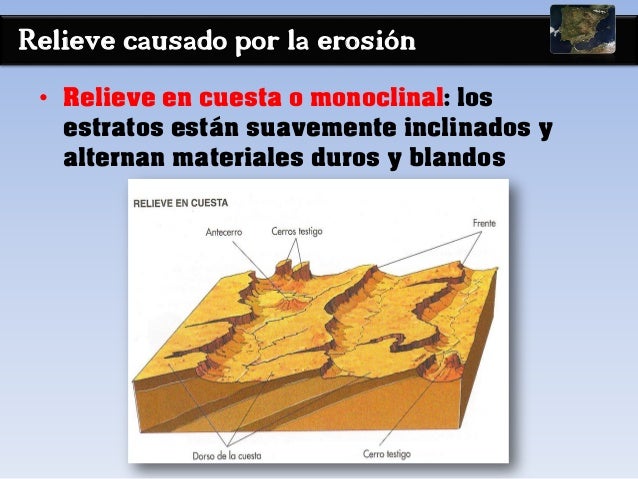 Relieve causado por la erosión

• Relieve en cuesta o monoclinal: los estratos están suavemente inclinados y alternan materiales duros y blandos

RELIEVE EN CUESTA

Antecerro

Cerros testigo

Frente

Dorso de la cuesta

Cerro testigo